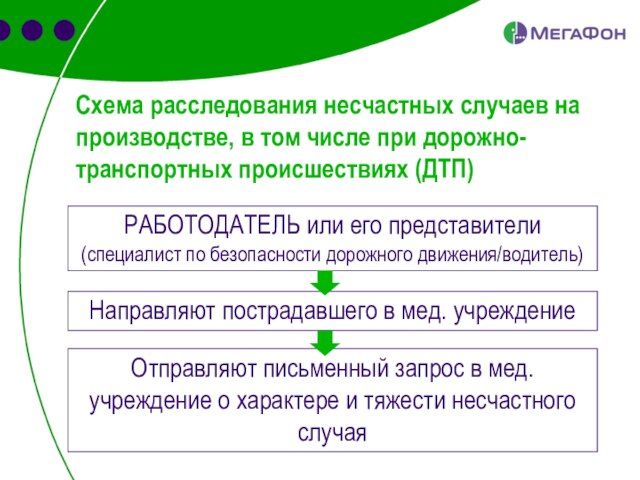 МегаФон

Схема расследования несчастных случаев на производстве, в том числе при дорожно-транспортных происшествиях (ДТП)

РАБОТОДАТЕЛЬ или его представители
(специалист по безопасности дорожного движения/водитель)

Направляют пострадавшего в мед. учреждение

Отправляют письменный запрос в мед. учреждение о характере и тяжести несчастного случая